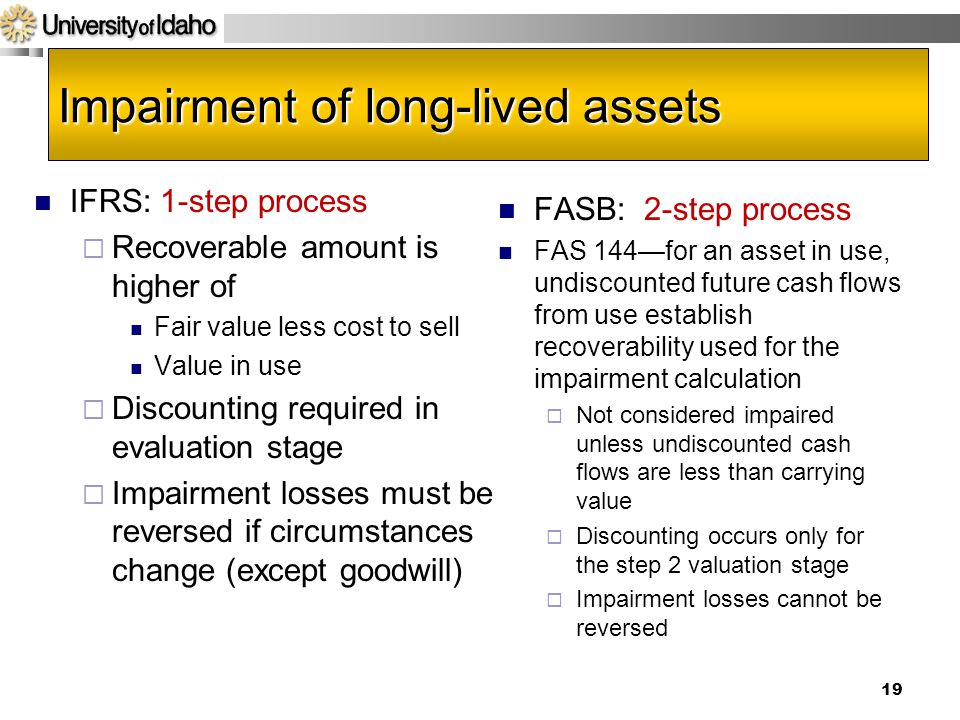 University of Idaho

Impairment of long-lived assets

IFRS: 1-step process

Recoverable amount is higher of

Fair value less cost to sell

Value in use

Discounting required in evaluation stage

Impairment losses must be reversed if circumstances change (except goodwill)

FASB: 2-step process

FAS 144—for an asset in use, undiscounted future cash flows from use establish recoverability used for the impairment calculation

Not considered impaired unless undiscounted cash flows are less than carrying value

Discounting occurs only for the step 2 valuation stage

Impairment losses cannot be reversed

19